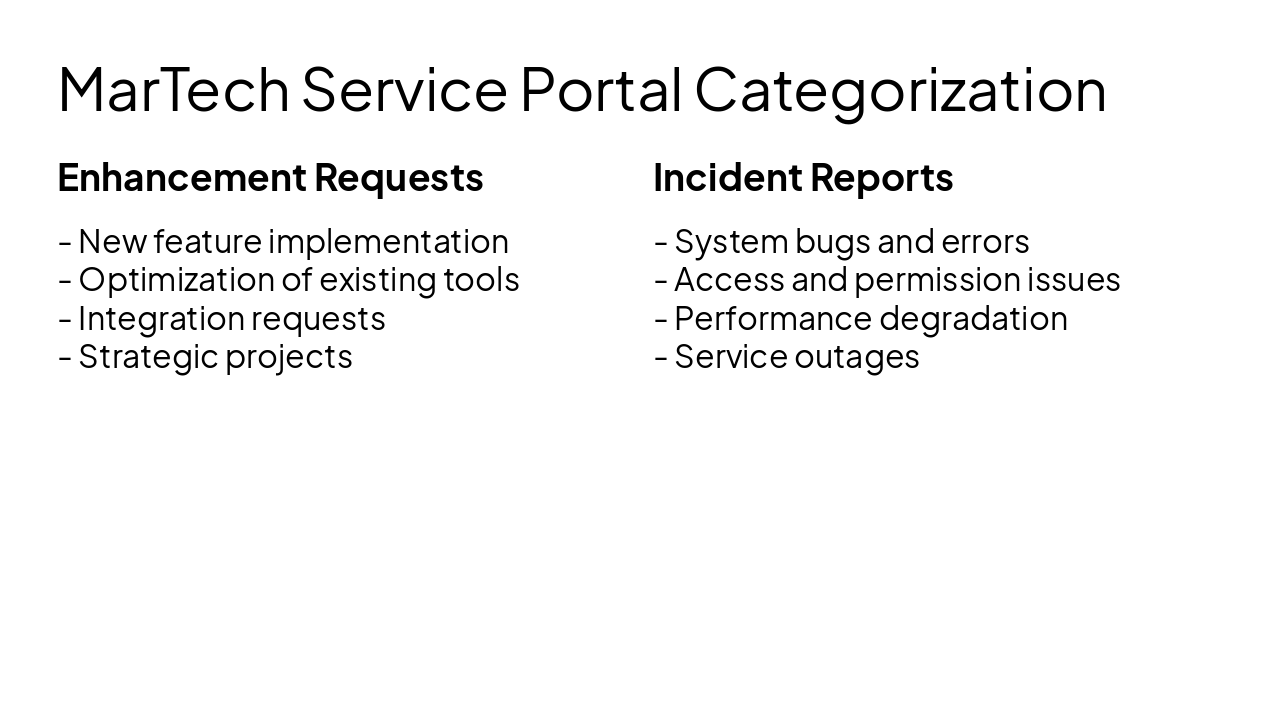 MarTech Service Portal Categorization

Enhancement Requests

- New feature implementation
- Optimization of existing tools
- Integration requests
- Strategic projects

Incident Reports

- System bugs and errors
- Access and permission issues
- Performance degradation
- Service outages